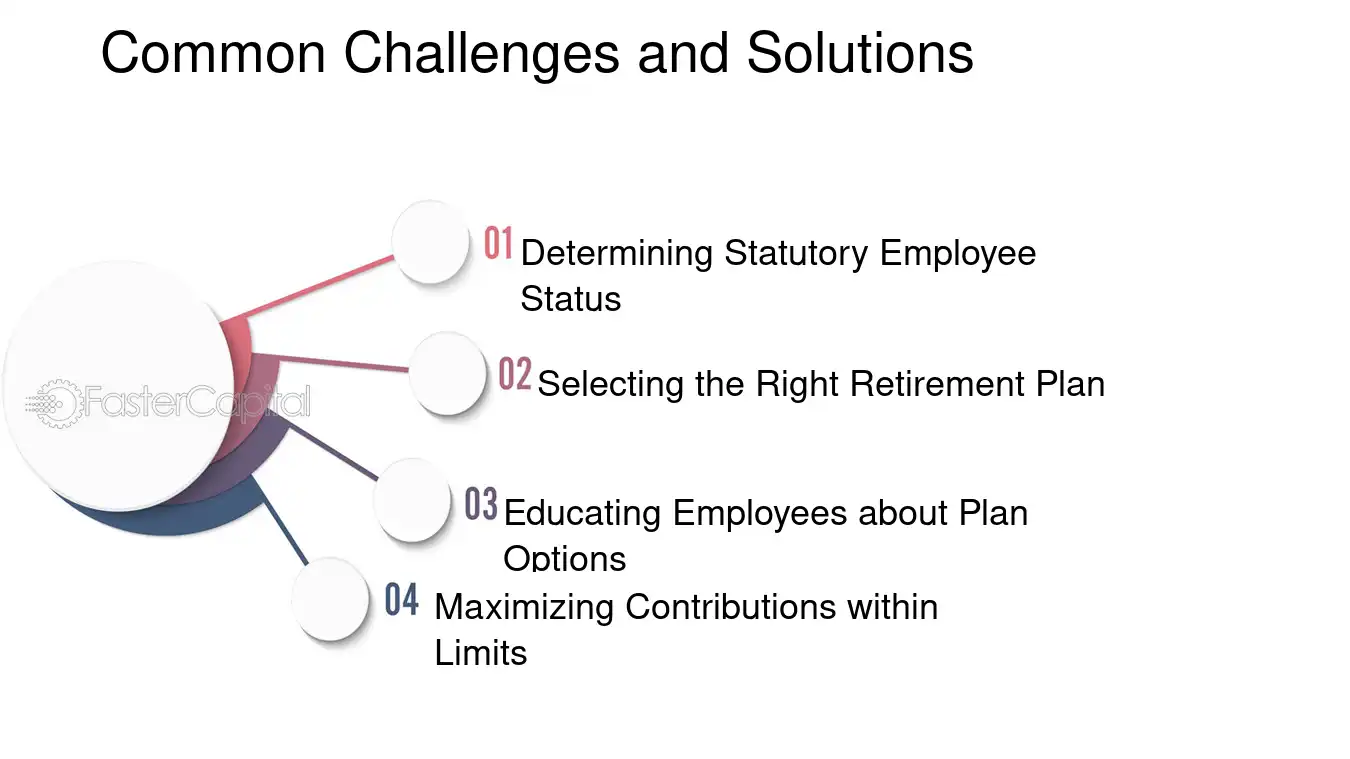 Common Challenges and Solutions

FasterCapital

01 Determining Statutory Employee Status

02 Selecting the Right Retirement Plan

03 Educating Employees about Plan Options

04 Maximizing Contributions within Limits